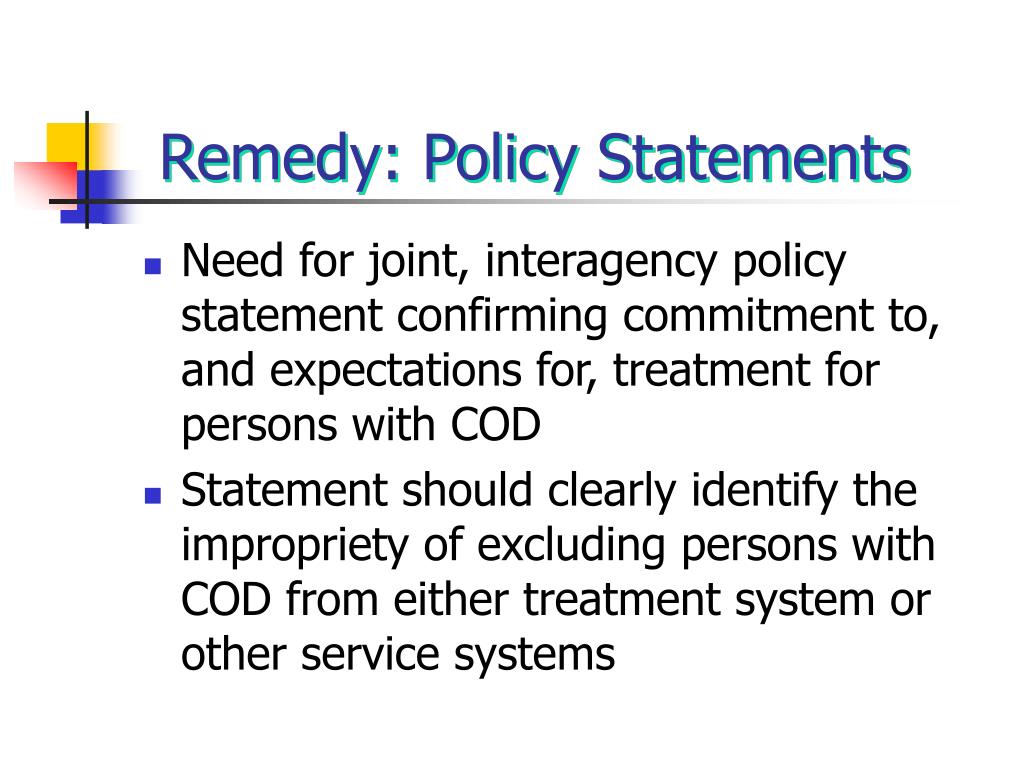 Remedy: Policy Statements

- Need for joint, interagency policy statement confirming commitment to, and expectations for, treatment for persons with COD
- Statement should clearly identify the impropriety of excluding persons with COD from either treatment system or other service systems